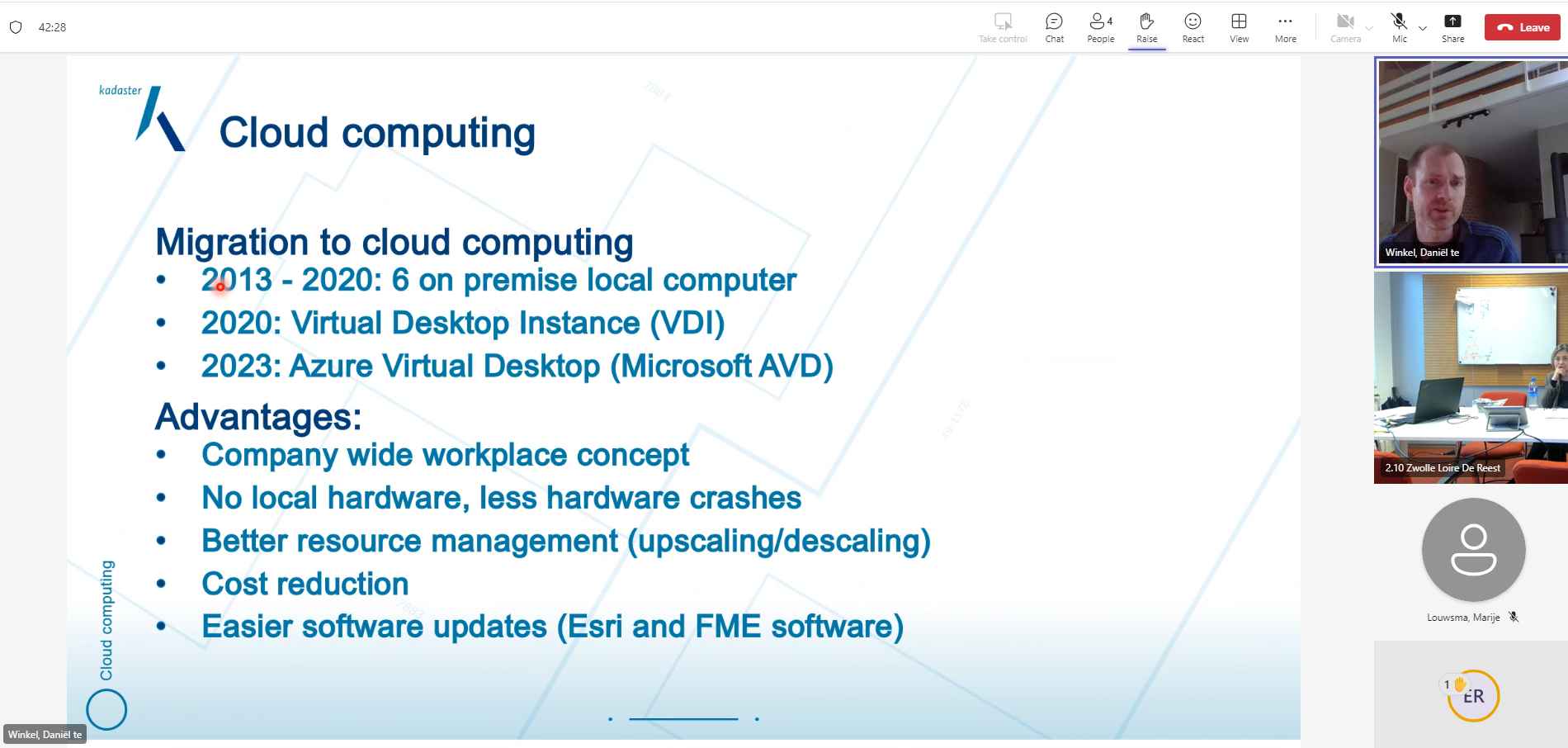 42:28

Take control Chat 4 People Raise React View More Camera Mic Share Leave

kadaster

Cloud computing

Migration to cloud computing
• 2013 - 2020: 6 on premise local computer
• 2020: Virtual Desktop Instance (VDI)
• 2023: Azure Virtual Desktop (Microsoft AVD)

Advantages:
• Company wide workplace concept
• No local hardware, less hardware crashes
• Better resource management (upscaling/descaling)
• Cost reduction
• Easier software updates (Esri and FME software)

Cloud computing

Winkel, Daniël te

Winkel, Daniël te

2.10 Zwolle Loire De Reest

Louwsma, Marije

1

ER